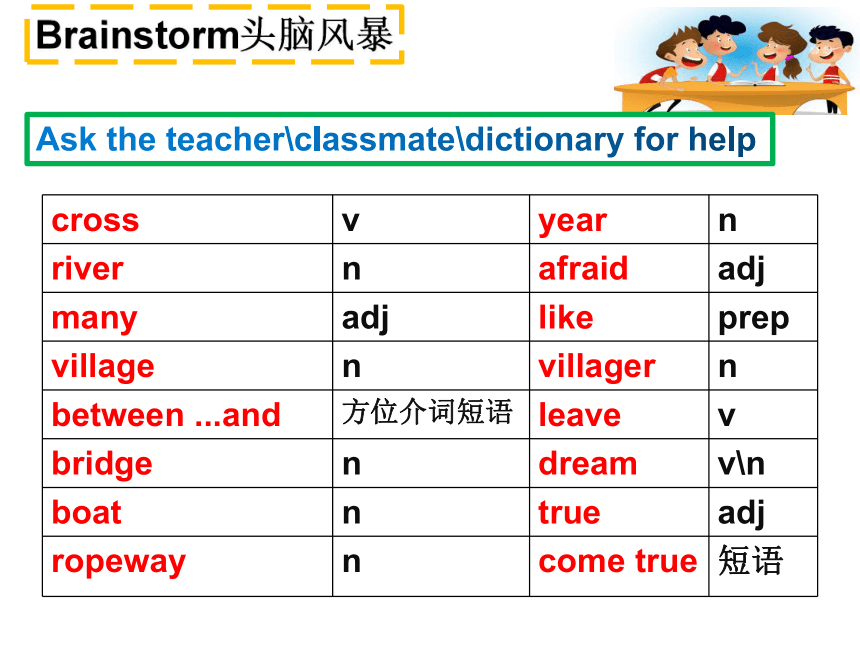 Brainstorm头脑风暴

Ask the teacher\classmate\dictionary for help

| cross | v | year | n |
|---|---|---|---|
| river | n | afraid | adj |
| many | adj | like | prep |
| village | n | villager | n |
| between ...and | 方位介词短语 | leave | v |
| bridge | n | dream | v\n |
| boat | n | true | adj |
| ropeway | n | come true | 短语 |